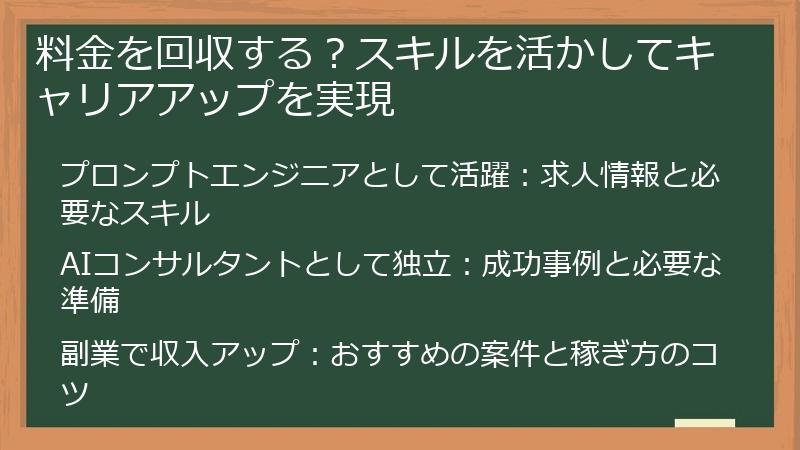 料金を回収する？スキルを活かしてキャリアアップを実現

プロンプトエンジニアとして活躍：求人情報と必要なスキル

AIコンサルタントとして独立：成功事例と必要な準備

副業で収入アップ：おすすめの案件と稼ぎ方のコツ